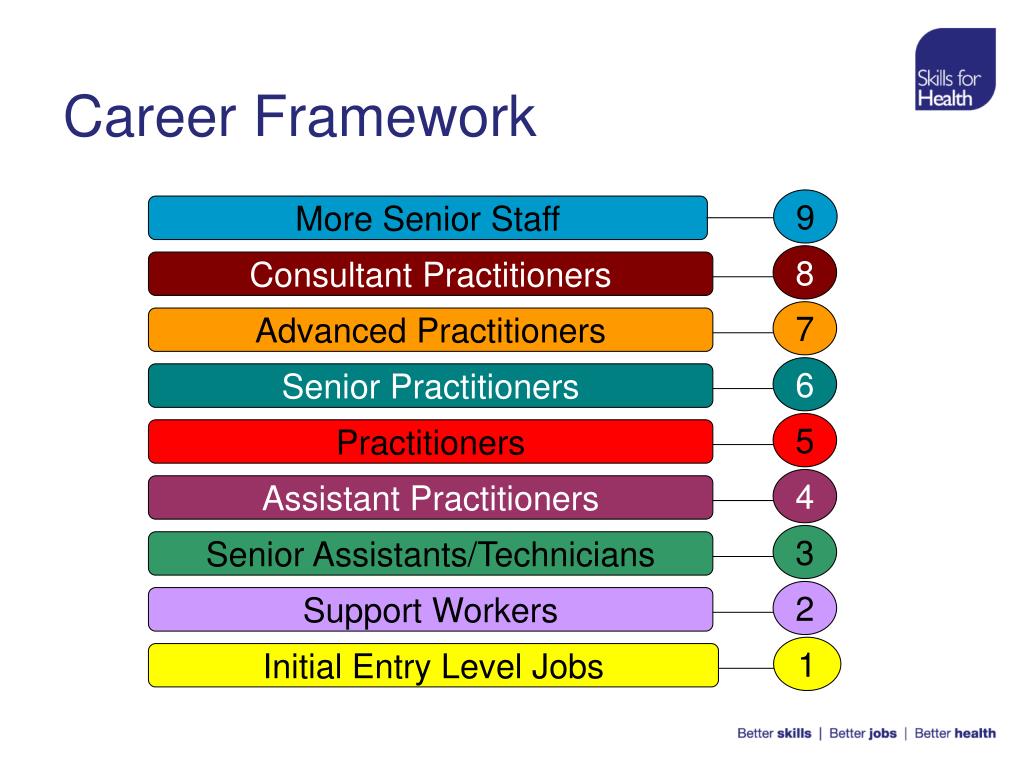 Skills for Health

Career Framework

More Senior Staff 9
Consultant Practitioners 8
Advanced Practitioners 7
Senior Practitioners 6
Practitioners 5
Assistant Practitioners 4
Senior Assistants/Technicians 3
Support Workers 2
Initial Entry Level Jobs 1

Better skills | Better jobs | Better health